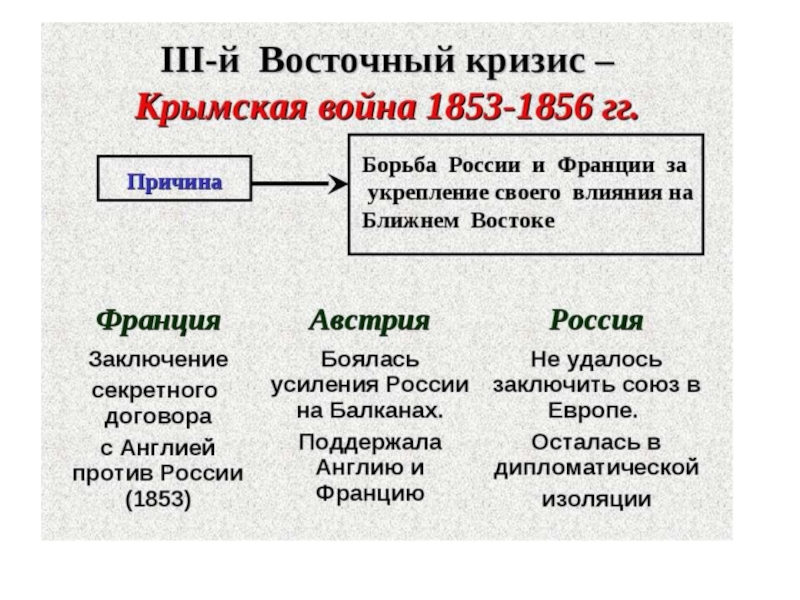 III-й Восточный кризис –
Крымская война 1853-1856 гг.

Причина

Борьба России и Франции за укрепление своего влияния на Ближнем Востоке

Франция

Заключение секретного договора

с Англией против России (1853)

Австрия

Боялась усиления России на Балканах.

Поддержала Англию и Францию

Россия

Не удалось заключить союз в Европе.

Осталась в дипломатической изоляции